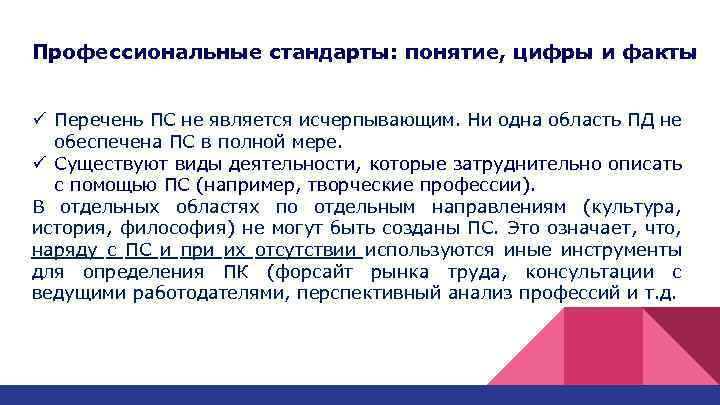 Профессиональные стандарты: понятие, цифры и факты

✓ Перечень ПС не является исчерпывающим. Ни одна область ПД не обеспечена ПС в полной мере.
✓ Существуют виды деятельности, которые затруднительно описать с помощью ПС (например, творческие профессии).

В отдельных областях по отдельным направлениям (культура, история, философия) не могут быть созданы ПС. Это означает, что, наряду с ПС и при их отсутствии используются иные инструменты для определения ПК (форсайт рынка труда, консультации с ведущими работодателями, перспективный анализ профессий и т.д.